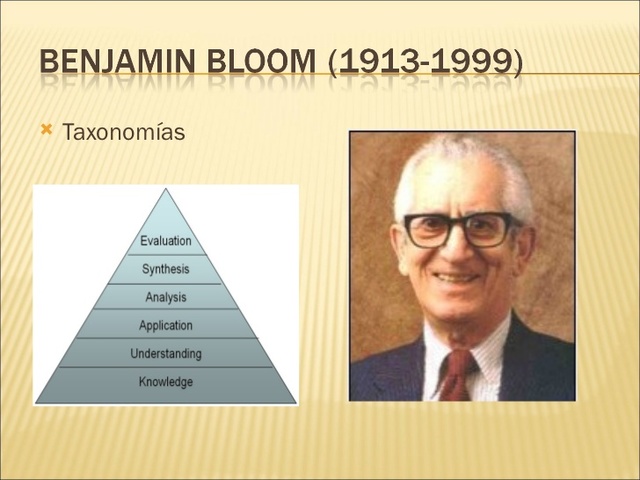 BENJAMIN BLOOM (1913-1999)

Taxonomías

Evaluation
Synthesis
Analysis
Application
Understanding
Knowledge